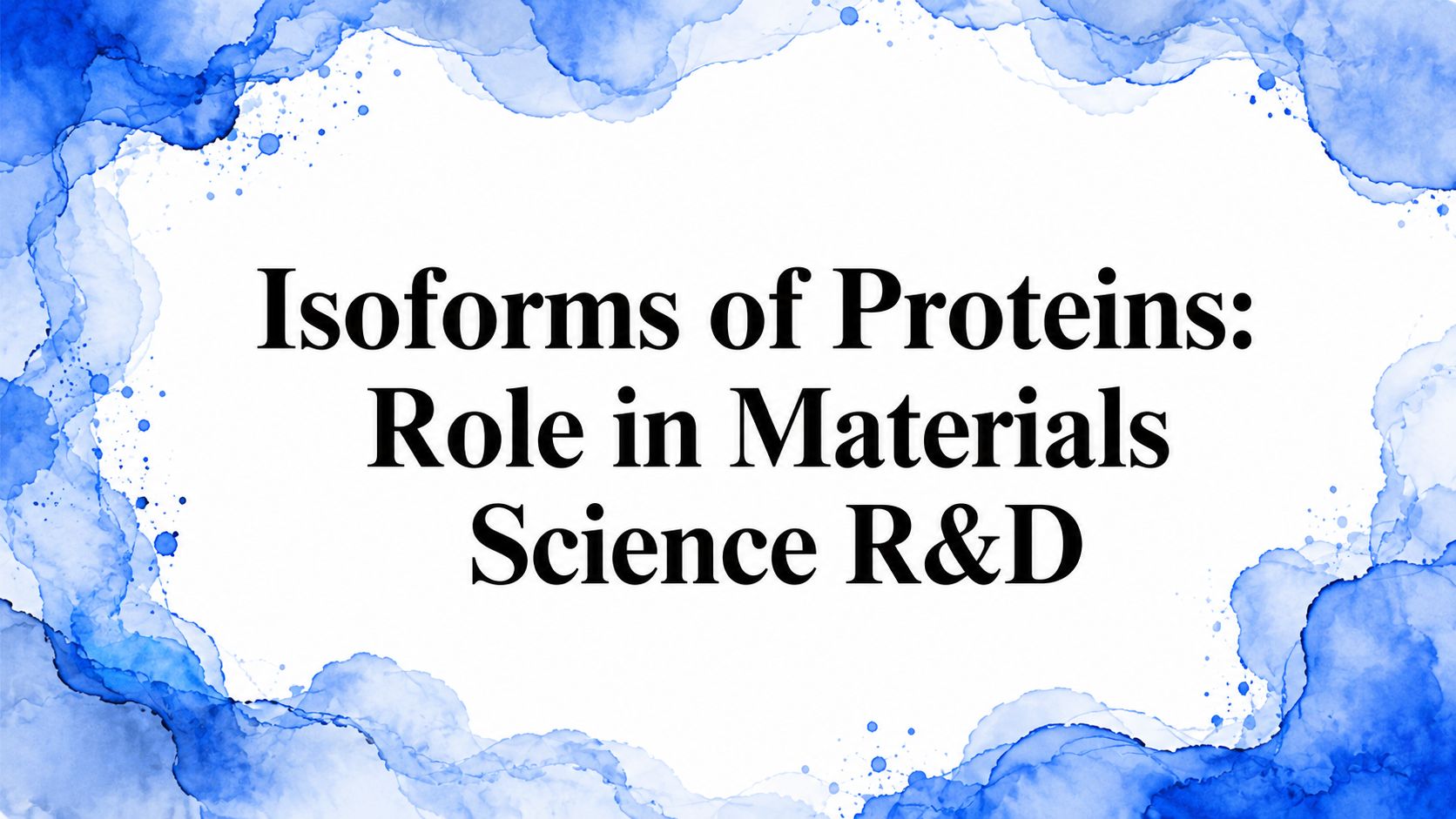 Isoforms of Proteins: Role in Materials Science R&D